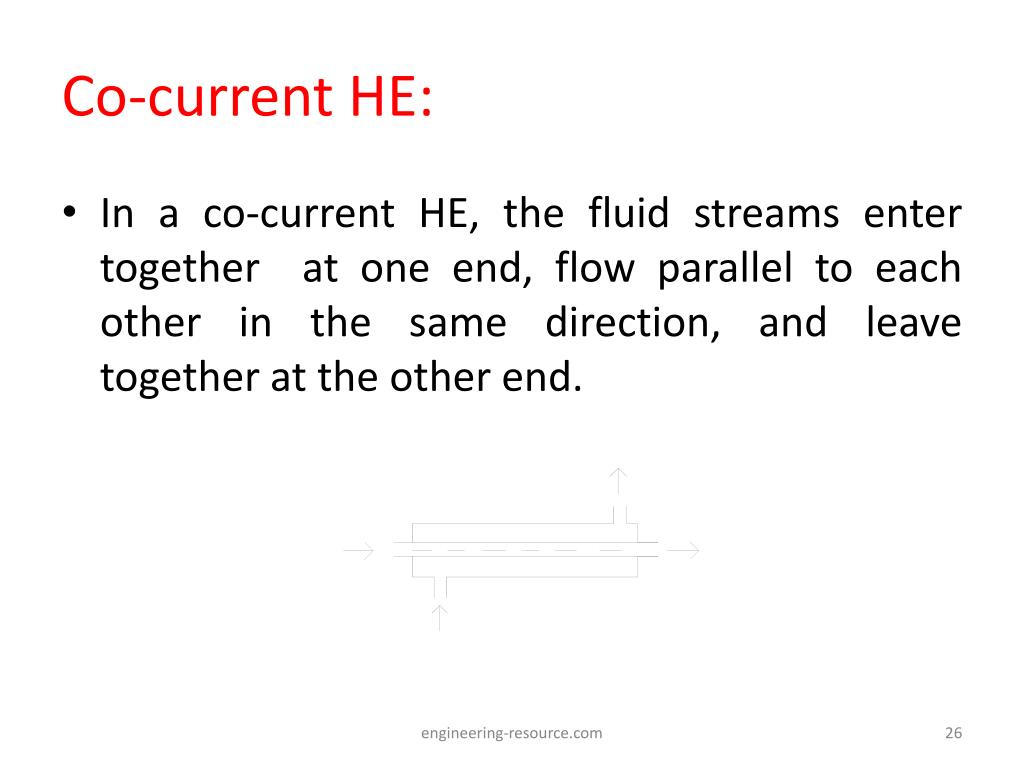 Co-current HE:

• In a co-current HE, the fluid streams enter together at one end, flow parallel to each other in the same direction, and leave together at the other end.

engineering-resource.com

26